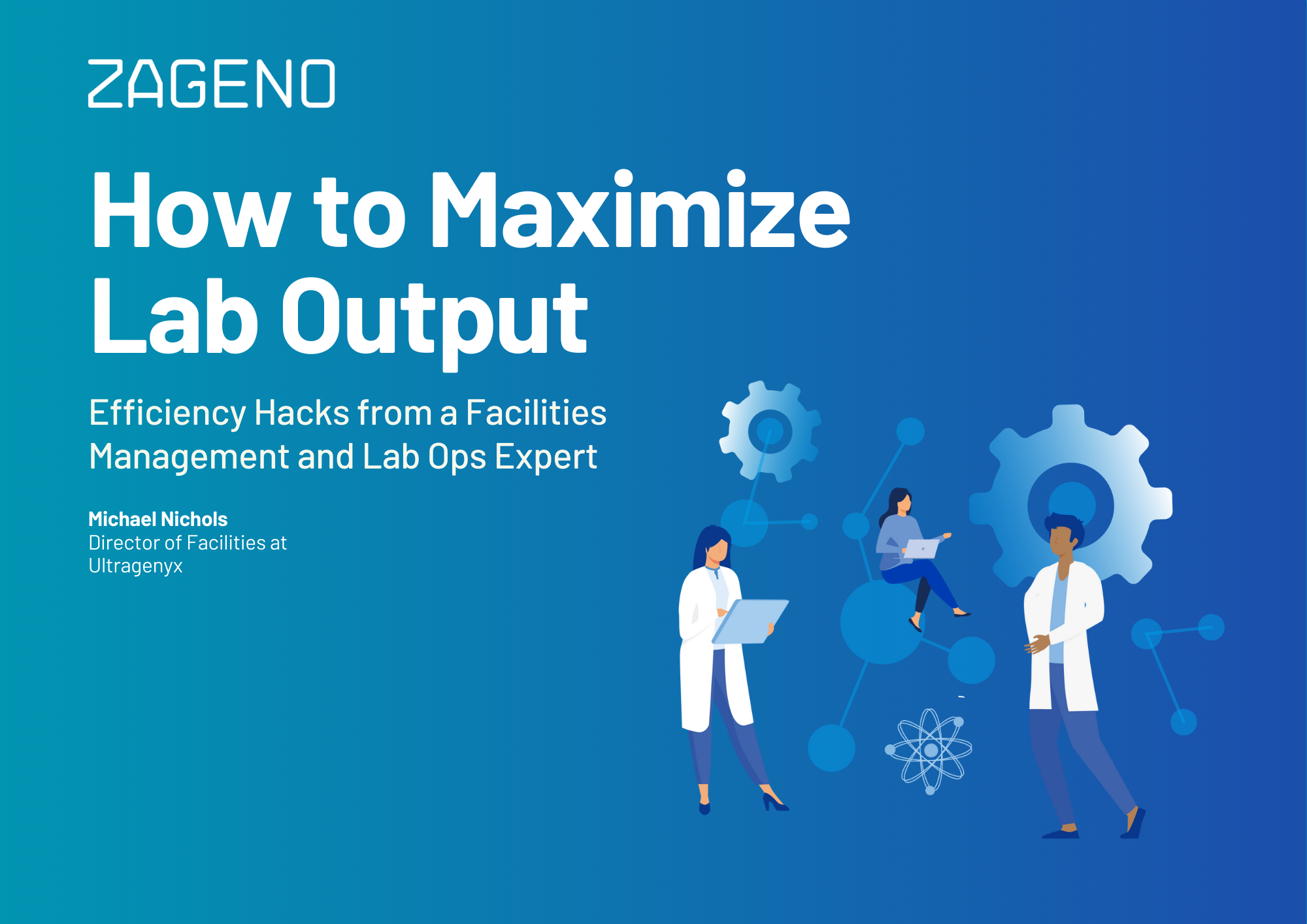 ZAGENO

How to Maximize Lab Output

Efficiency Hacks from a Facilities Management and Lab Ops Expert

Michael Nichols
Director of Facilities at Ultragenyx